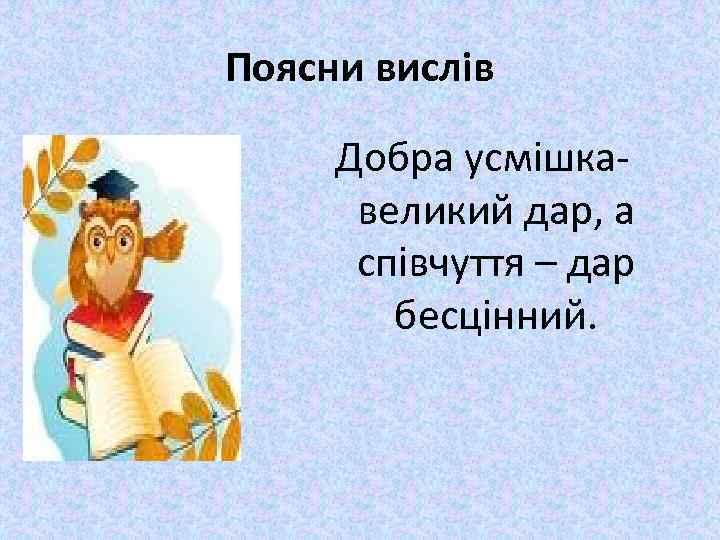 Поясни вислів

Добра усмішка- великий дар, а співчуття – дар бесцінний.